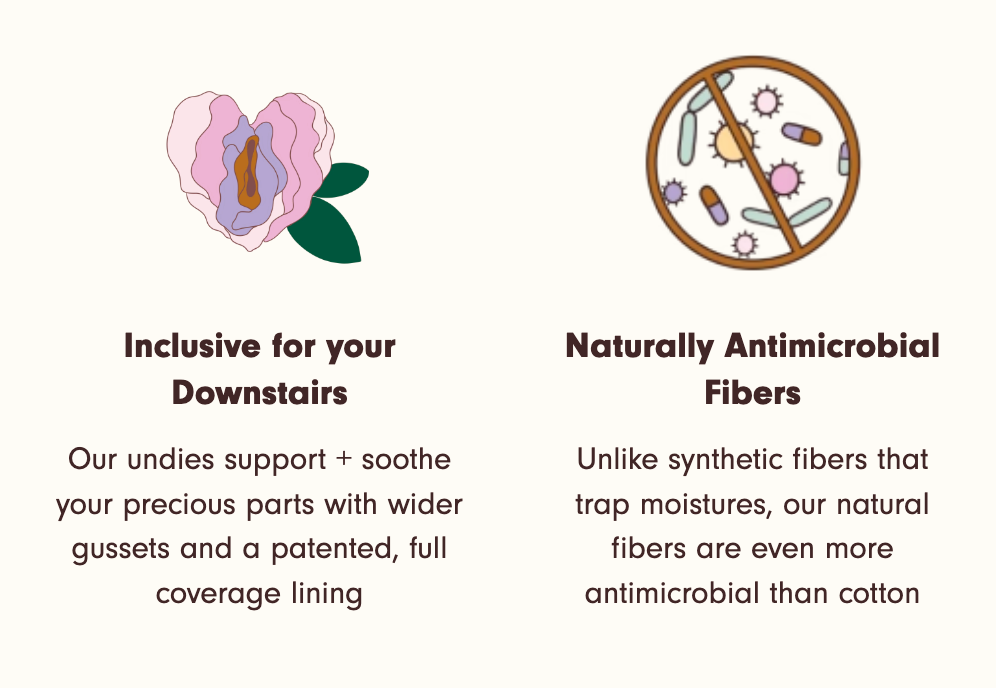 Inclusive for your Downstairs

Our undies support + soothe your precious parts with wider gussets and a patented, full coverage lining

Naturally Antimicrobial Fibers

Unlike synthetic fibers that trap moistures, our natural fibers are even more antimicrobial than cotton